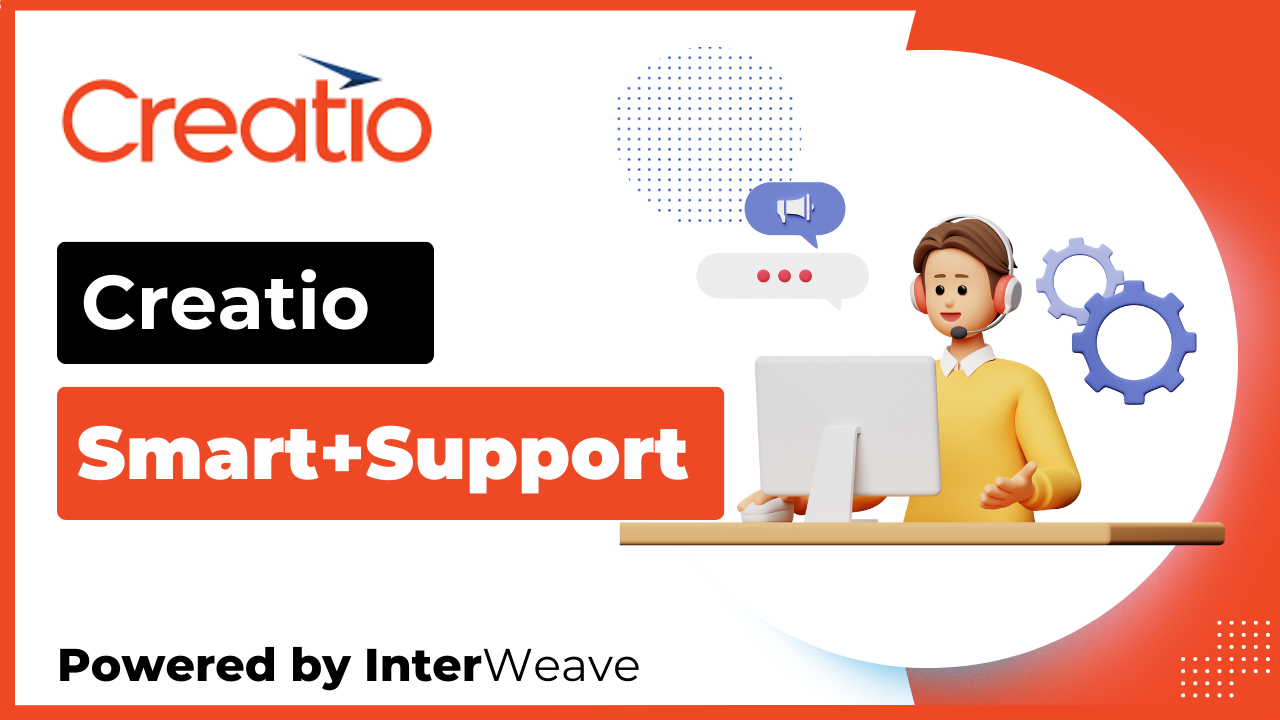 Creatio

Creatio

Smart+Support

Powered by InterWeave